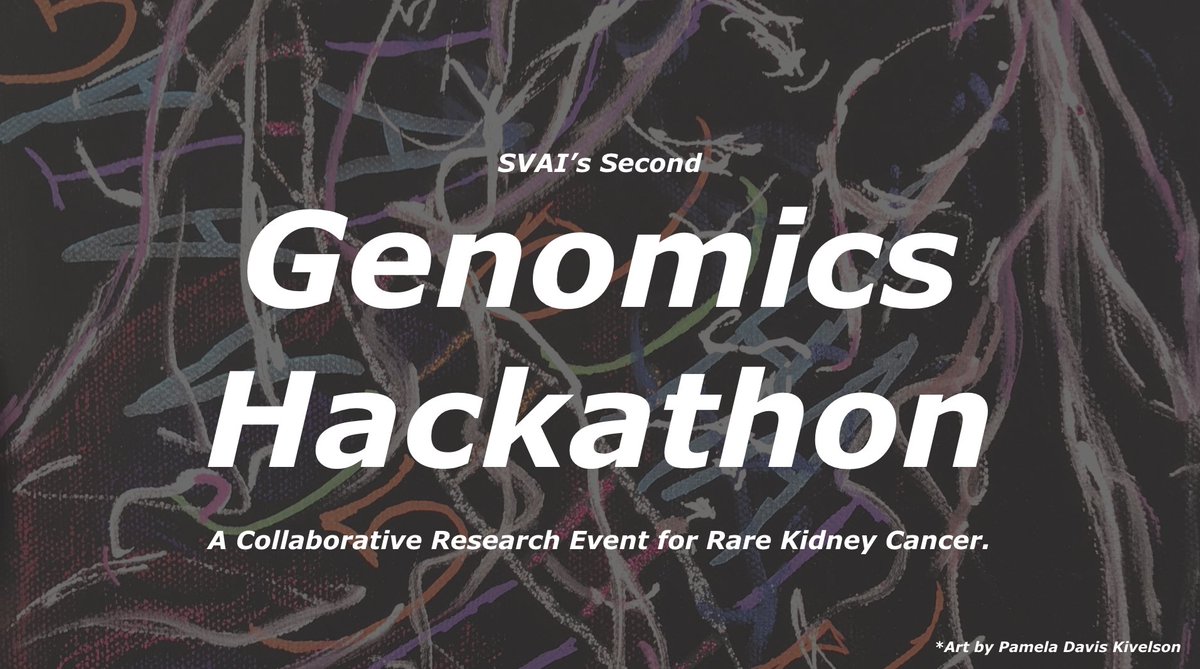 SVAI's Second

Genomics Hackathon

A Collaborative Research Event for Rare Kidney Cancer.

*Art by Pamela Davis Kivelson